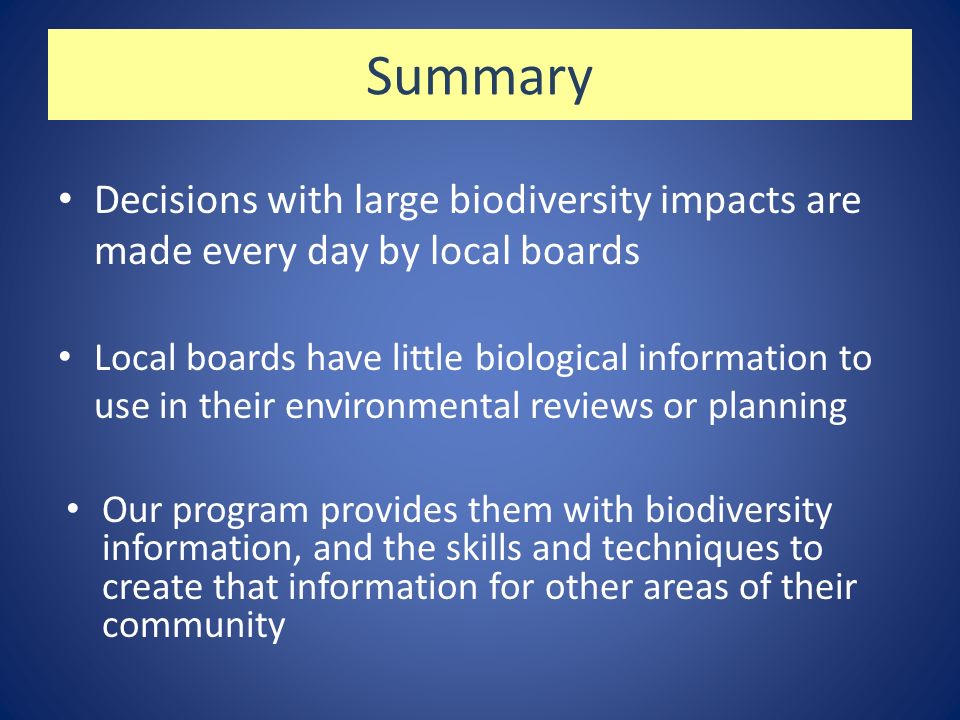 Summary

• Decisions with large biodiversity impacts are made every day by local boards

• Local boards have little biological information to use in their environmental reviews or planning

• Our program provides them with biodiversity information, and the skills and techniques to create that information for other areas of their community